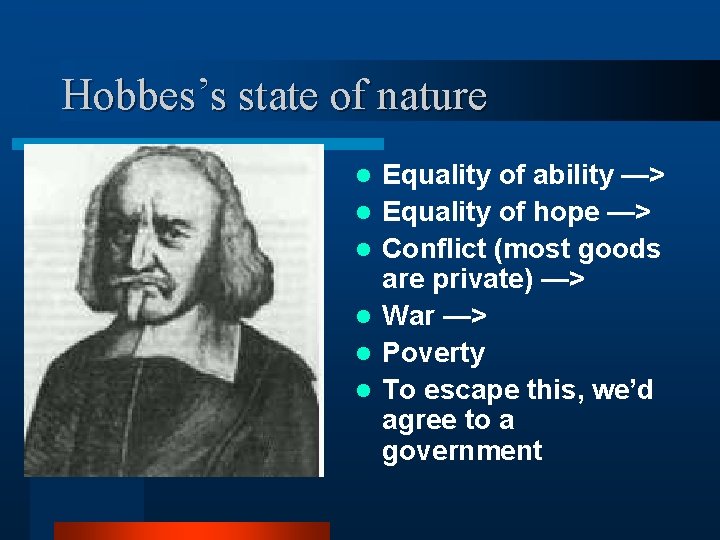 Hobbes's state of nature

- Equality of ability —>
- Equality of hope —>
- Conflict (most goods are private) —>
- War —>
- Poverty
- To escape this, we'd agree to a government